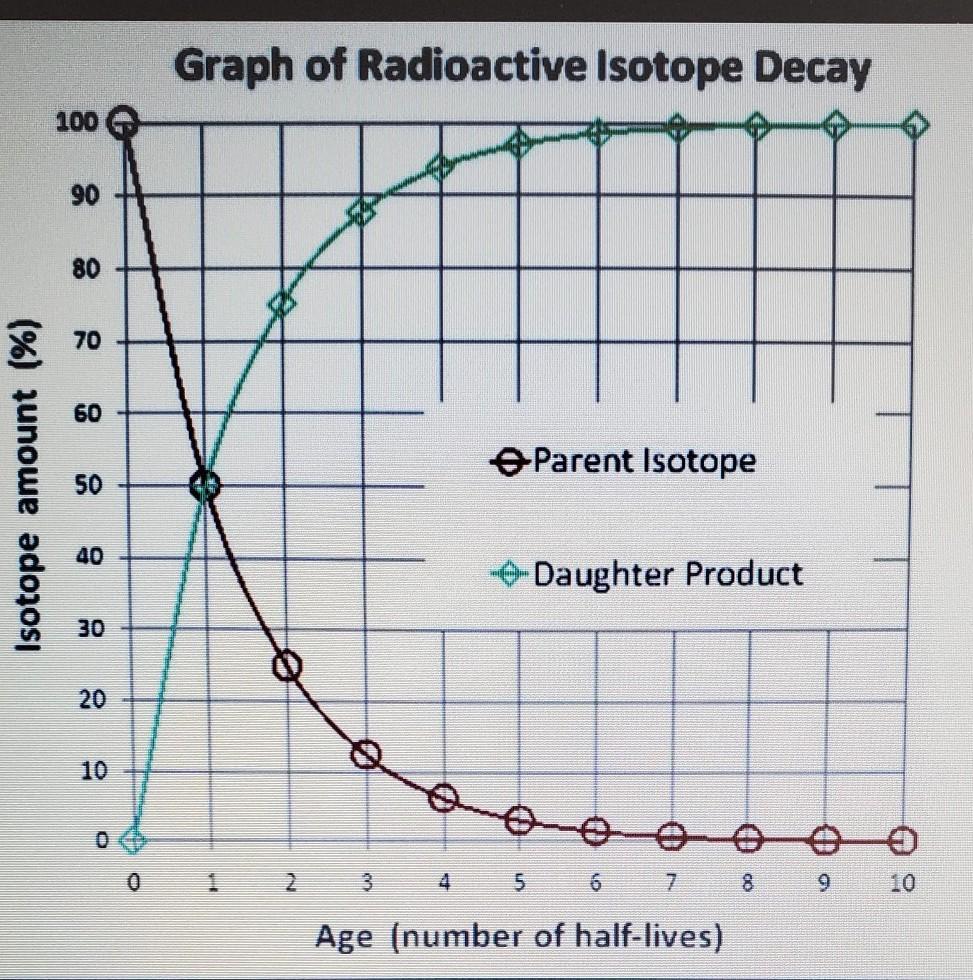 Graph of Radioactive Isotope Decay

Isotope amount (%)

100
90
80
70
60
50
40
30
20
10
0

Parent Isotope
Daughter Product

0 1 2 3 4 5 6 7 8 9 10

Age (number of half-lives)